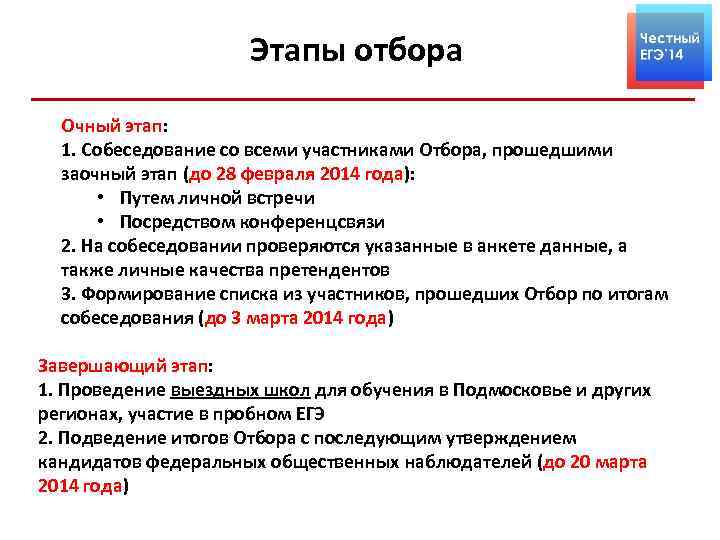 Этапы отбора

Честный ЕГЭ'14

Очный этап:
1. Собеседование со всеми участниками Отбора, прошедшими заочный этап (до 28 февраля 2014 года):
• Путем личной встречи
• Посредством конференцсвязи
2. На собеседовании проверяются указанные в анкете данные, а также личные качества претендентов
3. Формирование списка из участников, прошедших Отбор по итогам собеседования (до 3 марта 2014 года)

Завершающий этап:
1. Проведение выездных школ для обучения в Подмосковье и других регионах, участие в пробном ЕГЭ
2. Подведение итогов Отбора с последующим утверждением кандидатов федеральных общественных наблюдателей (до 20 марта 2014 года)